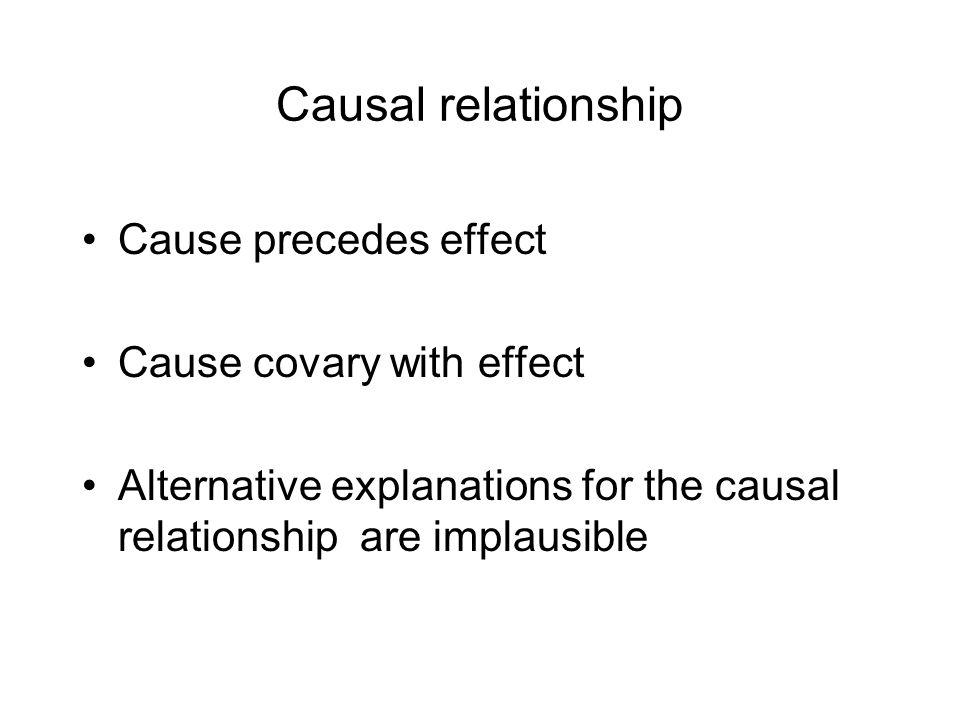 Causal relationship

• Cause precedes effect

• Cause covary with effect

• Alternative explanations for the causal relationship are implausible